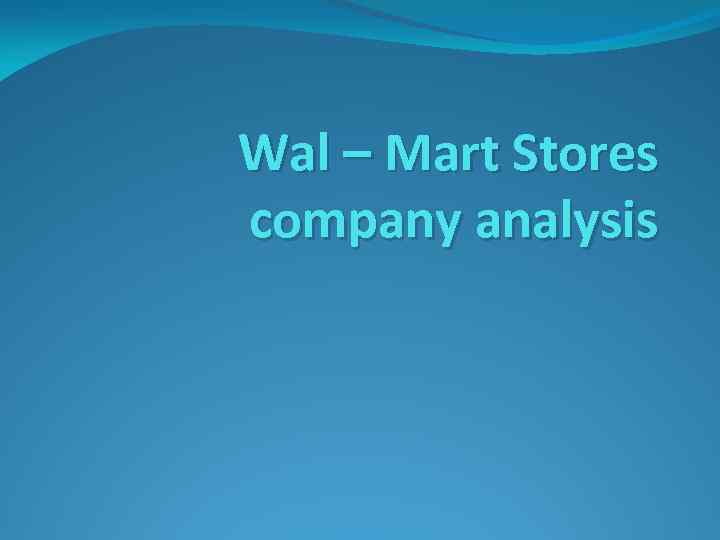 Wal – Mart Stores company analysis